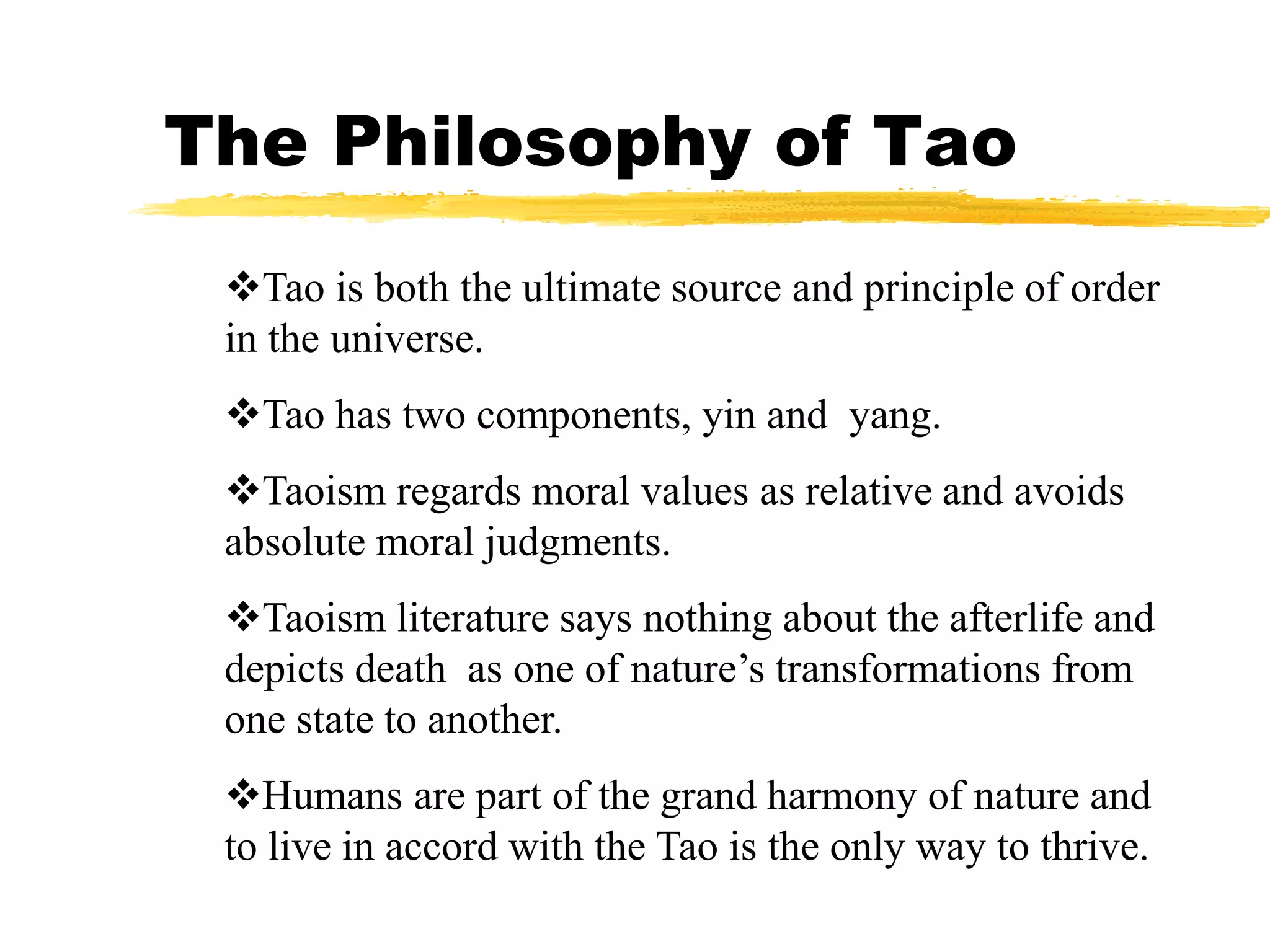 The Philosophy of Tao

❖Tao is both the ultimate source and principle of order in the universe.

❖Tao has two components, yin and yang.

❖Taoism regards moral values as relative and avoids absolute moral judgments.

❖Taoism literature says nothing about the afterlife and depicts death as one of nature’s transformations from one state to another.

❖Humans are part of the grand harmony of nature and to live in accord with the Tao is the only way to thrive.